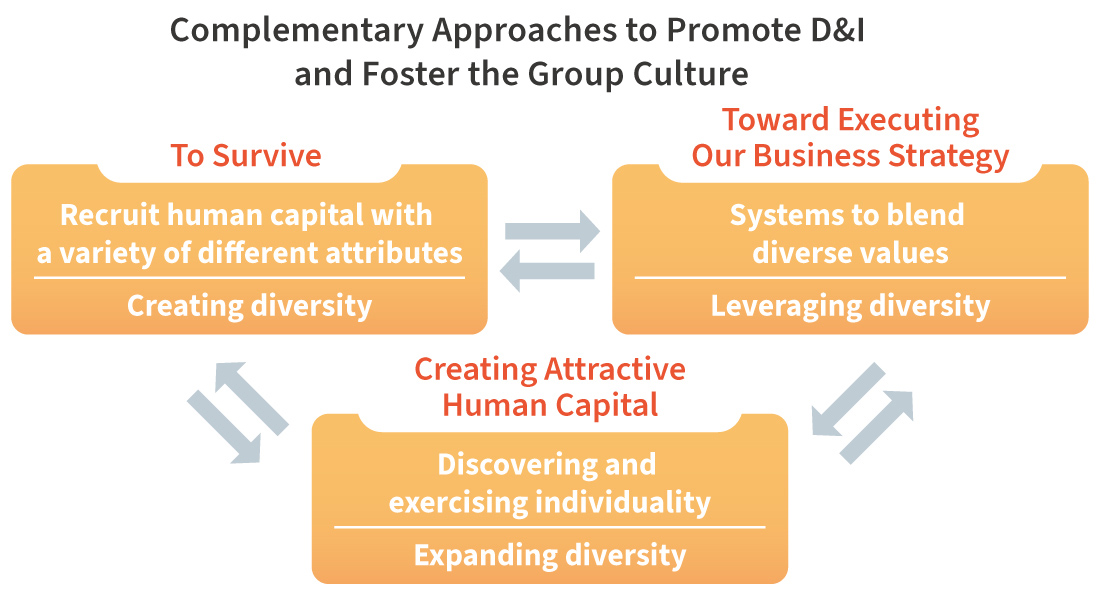 Complementary Approaches to Promote D&I and Foster the Group Culture

To Survive

Recruit human capital with a variety of different attributes

Creating diversity

Toward Executing Our Business Strategy

Systems to blend diverse values

Leveraging diversity

Creating Attractive Human Capital

Discovering and exercising individuality

Expanding diversity